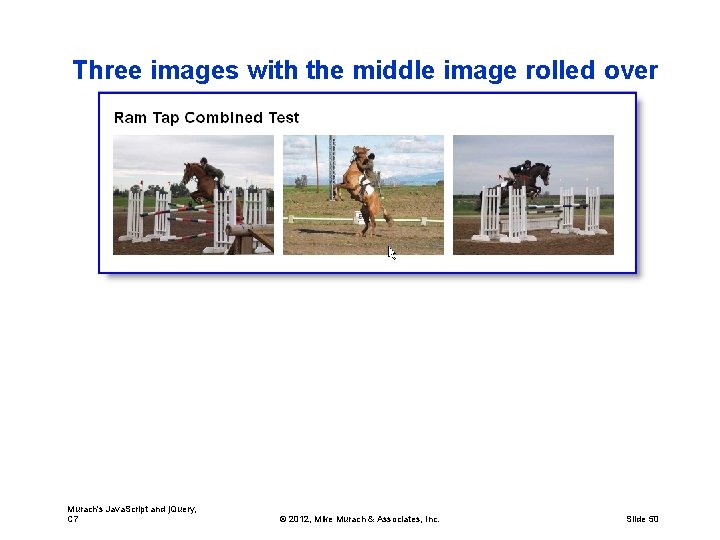 Three images with the middle image rolled over

Ram Tap Combined Test

Murach's JavaScript and jQuery, C7

© 2012, Mike Murach & Associates, Inc.

Slide 50